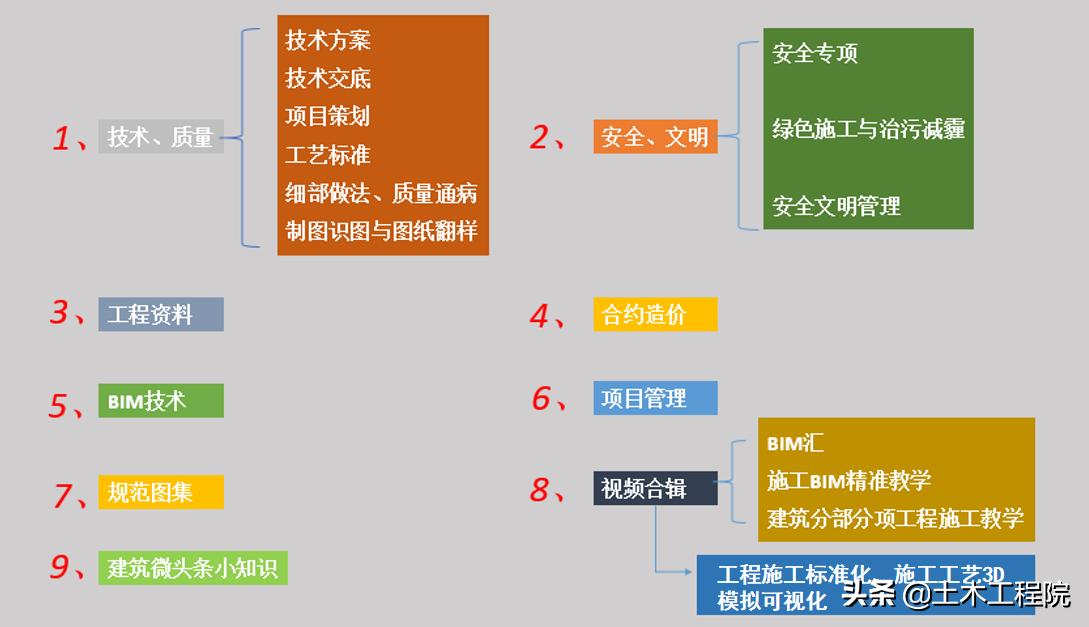 1、技术、质量

技术方案
技术交底
项目策划
工艺标准
细部做法、质量通病
制图识图与图纸翻样

2、安全、文明

安全专项
绿色施工与治污减霾
安全文明管理

3、工程资料

4、合约造价

5、BIM技术

6、项目管理

7、规范图集

8、视频合辑

BIM汇
施工BIM精准教学
建筑分部分项工程施工教学

工程施工标准化、施工工艺3D模拟可视化

9、建筑微头条小知识

头条 @土木工程院